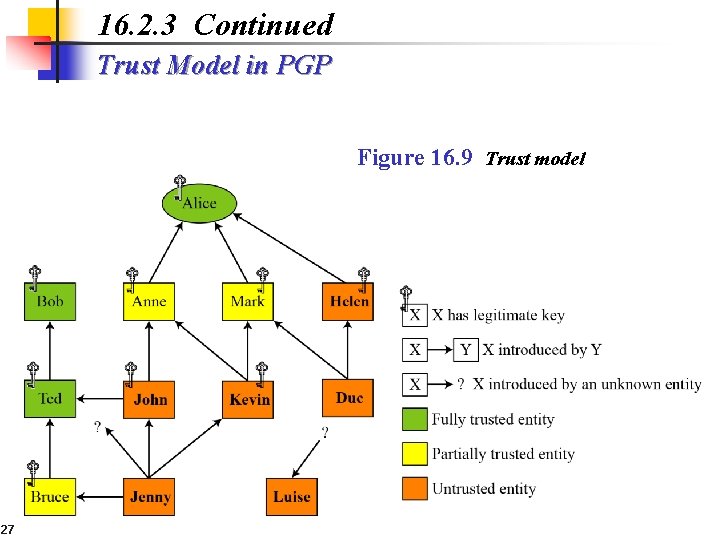 16.2.3 Continued

Trust Model in PGP

Figure 16.9 Trust model

Alice

Bob

Anne

Mark

Helen

Ted

John

Kevin

Duc

?

?

Bruce

Jenny

Luise

X X has legitimate key

X → Y X introduced by Y

X → ? X introduced by an unknown entity

Fully trusted entity

Partially trusted entity

Untrusted entity

27